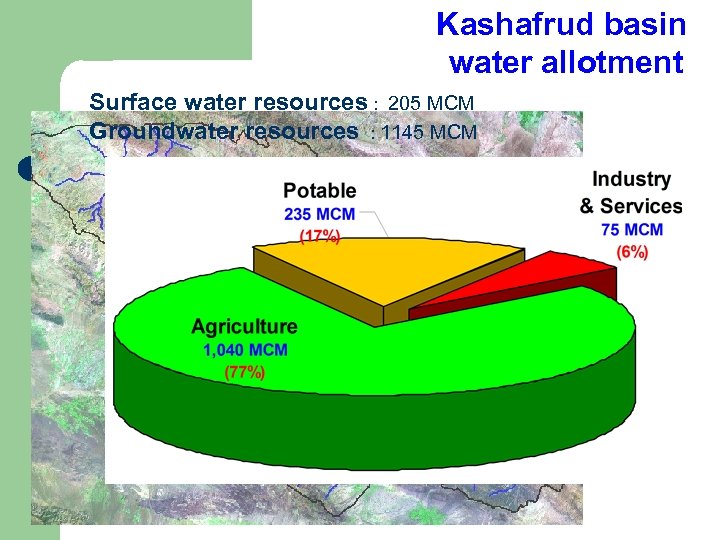 Kashafrud basin water allotment

Surface water resources : 205 MCM
Groundwater resources : 1145 MCM

Potable
235 MCM
(17%)

Industry & Services
75 MCM
(6%)

Agriculture
1,040 MCM
(77%)